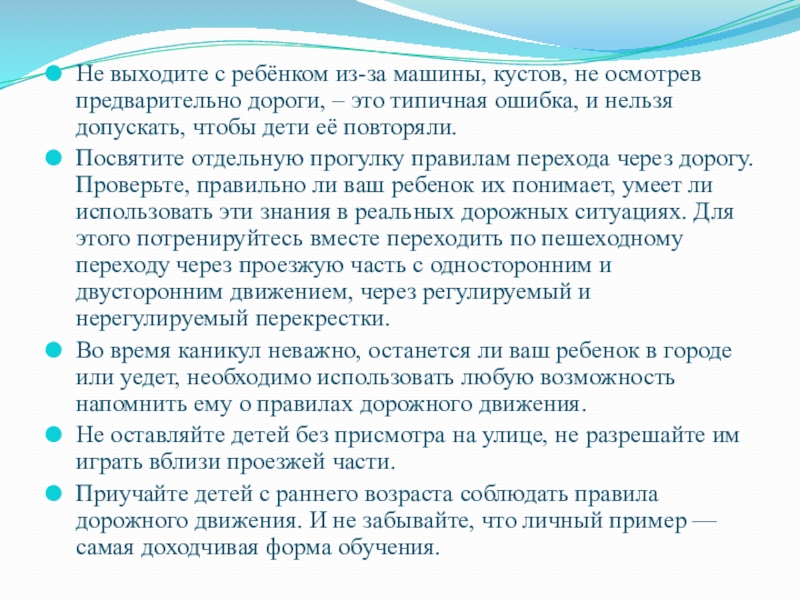 Не выходите с ребёнком из-за машины, кустов, не осмотрев предварительно дороги, – это типичная ошибка, и нельзя допускать, чтобы дети её повторяли.

Посвятите отдельную прогулку правилам перехода через дорогу. Проверьте, правильно ли ваш ребенок их понимает, умеет ли использовать эти знания в реальных дорожных ситуациях. Для этого потренируйтесь вместе переходить по пешеходному переходу через проезжую часть с односторонним и двусторонним движением, через регулируемый и нерегулируемый перекрестки.

Во время каникул неважно, останется ли ваш ребенок в городе или уедет, необходимо использовать любую возможность напомнить ему о правилах дорожного движения.

Не оставляйте детей без присмотра на улице, не разрешайте им играть вблизи проезжей части.

Приучайте детей с раннего возраста соблюдать правила дорожного движения. И не забывайте, что личный пример — самая доходчивая форма обучения.